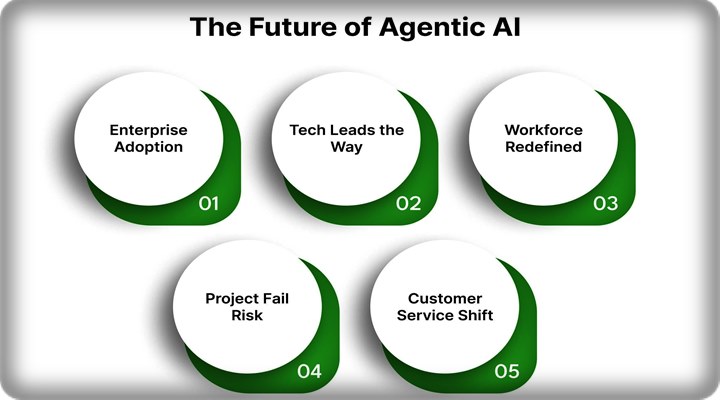 The Future of Agentic AI

Enterprise Adoption
01

Tech Leads the Way
02

Workforce Redefined
03

Project Fail Risk
04

Customer Service Shift
05